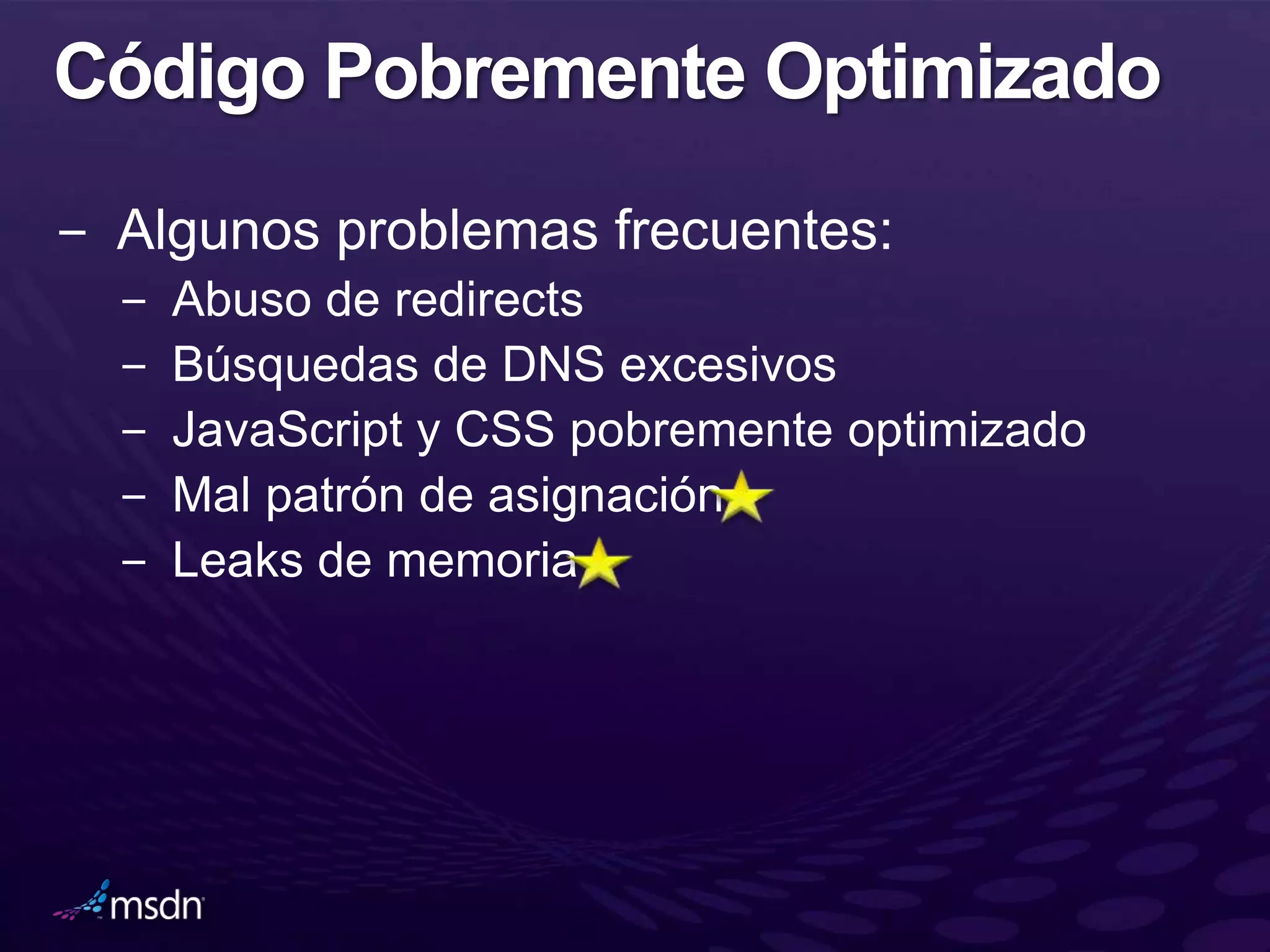 Código Pobremente Optimizado

– Algunos problemas frecuentes:
 – Abuso de redirects
 – Búsquedas de DNS excesivos
 – JavaScript y CSS pobremente optimizado
 – Mal patrón de asignación
 – Leaks de memoria

msdn